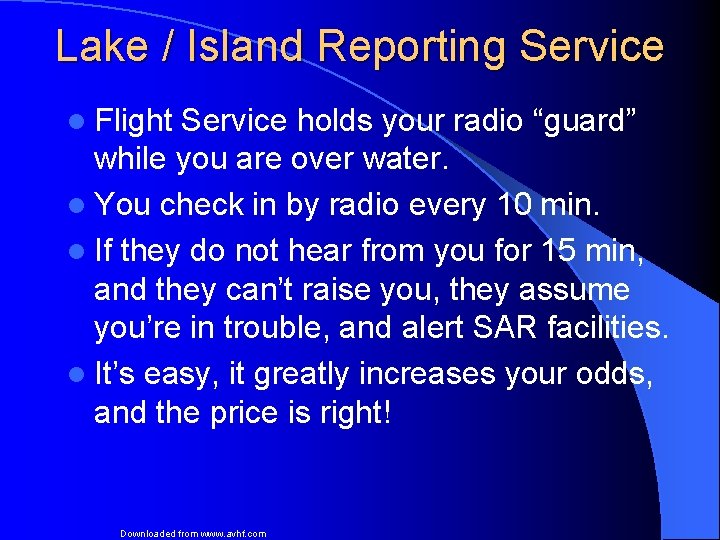 Lake / Island Reporting Service

- Flight Service holds your radio “guard” while you are over water.
- You check in by radio every 10 min.
- If they do not hear from you for 15 min, and they can’t raise you, they assume you’re in trouble, and alert SAR facilities.
- It’s easy, it greatly increases your odds, and the price is right!

Downloaded from www.avhf.com